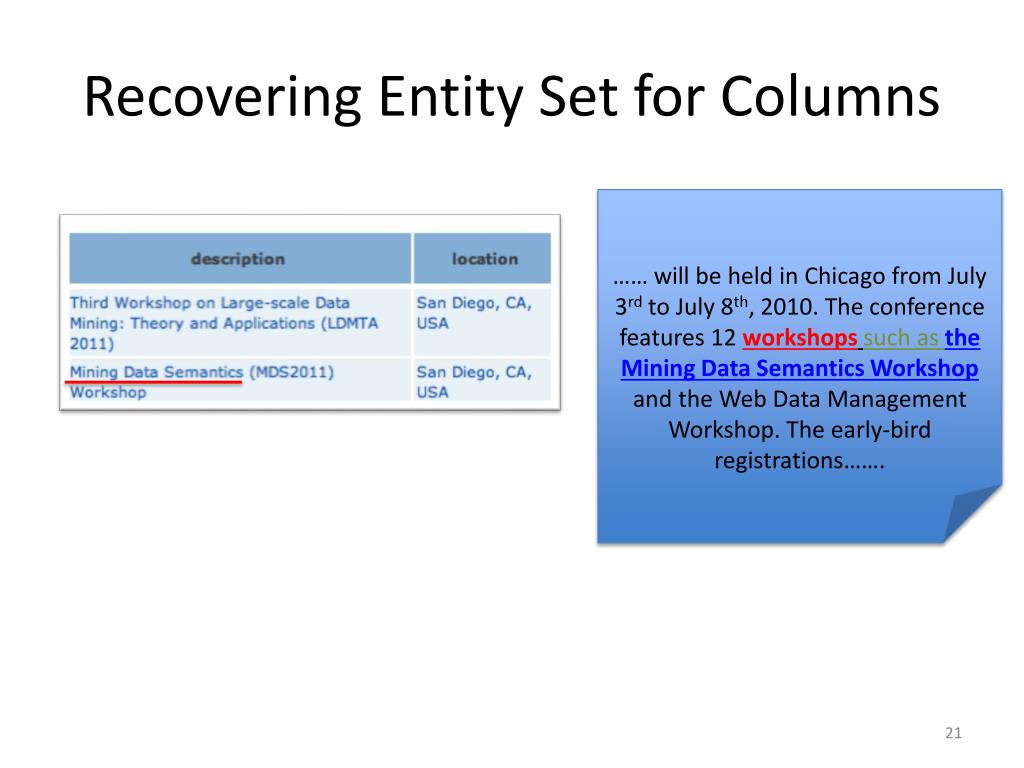 Recovering Entity Set for Columns

| description | location |
|---|---|
| Third Workshop on Large-scale Data Mining: Theory and Applications (LDMTA 2011) | San Diego, CA, USA |
| Mining Data Semantics (MDS2011) Workshop | San Diego, CA, USA |

…… will be held in Chicago from July 3$^{rd}$ to July 8$^{th}$, 2010. The conference features 12 workshops such as the Mining Data Semantics Workshop and the Web Data Management Workshop. The early-bird registrations…….

21